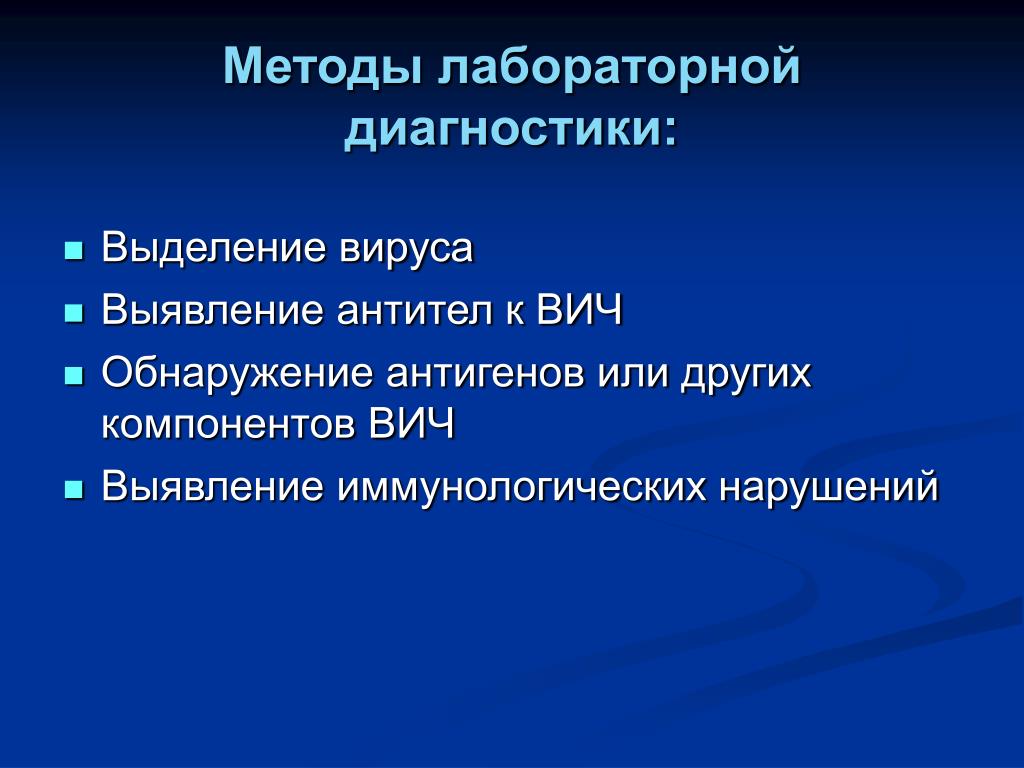 Методы лабораторной диагностики:

- Выделение вируса
- Выявление антител к ВИЧ
- Обнаружение антигенов или других компонентов ВИЧ
- Выявление иммунологических нарушений